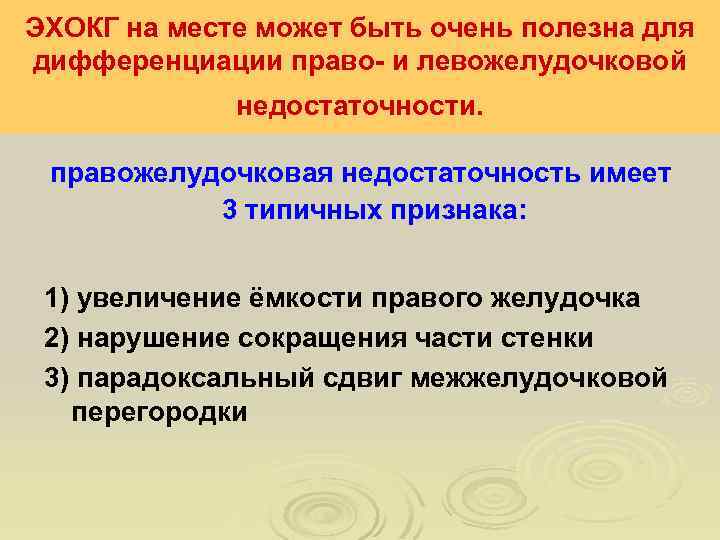 ЭХОКГ на месте может быть очень полезна для дифференциации право- и левожелудочковой недостаточности.

правожелудочковая недостаточность имеет 3 типичных признака:

1) увеличение ёмкости правого желудочка
2) нарушение сокращения части стенки
3) парадоксальный сдвиг межжелудочковой перегородки